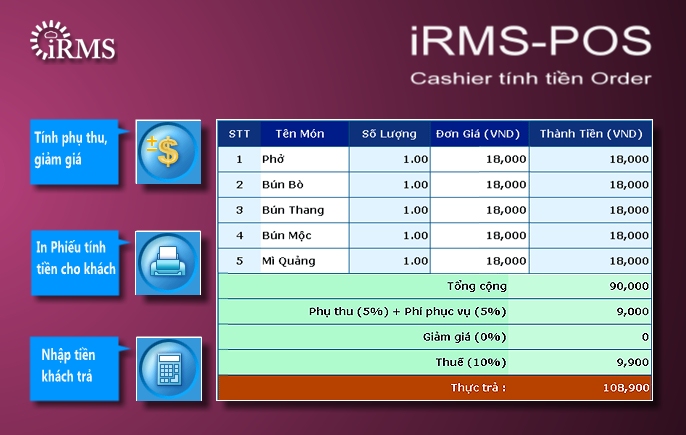 iRMS

iRMS-POS

Cashier tính tiền Order

Tính phụ thu, giảm giá

In Phiếu tính tiền cho khách

Nhập tiền khách trả

| STT | Tên Món | Số Lượng | Đơn Giá (VND) | Thành Tiền (VND) |
|---|---|---|---|---|
| 1 | Phở | 1.00 | 18,000 | 18,000 |
| 2 | Bún Bò | 1.00 | 18,000 | 18,000 |
| 3 | Bún Thang | 1.00 | 18,000 | 18,000 |
| 4 | Bún Mộc | 1.00 | 18,000 | 18,000 |
| 5 | Mì Quảng | 1.00 | 18,000 | 18,000 |
| | | | Tổng cộng | 90,000 |
| | | | Phụ thu (5%) + Phí phục vụ (5%) | 9,000 |
| | | | Giảm giá (0%) | 0 |
| | | | Thuế (10%) | 9,900 |
| | | | Thực trả : | 108,900 |